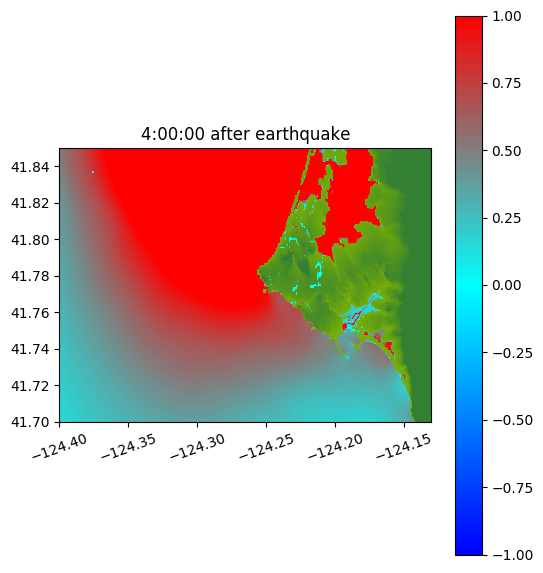 4:00:00 after earthquake

41.84
41.82
41.80
41.78
41.76
41.74
41.72
41.70

−124.40
−124.35
−124.30
−124.25
−124.20
−124.15

1.00
0.75
0.50
0.25
0.00
−0.25
−0.50
−0.75
−1.00